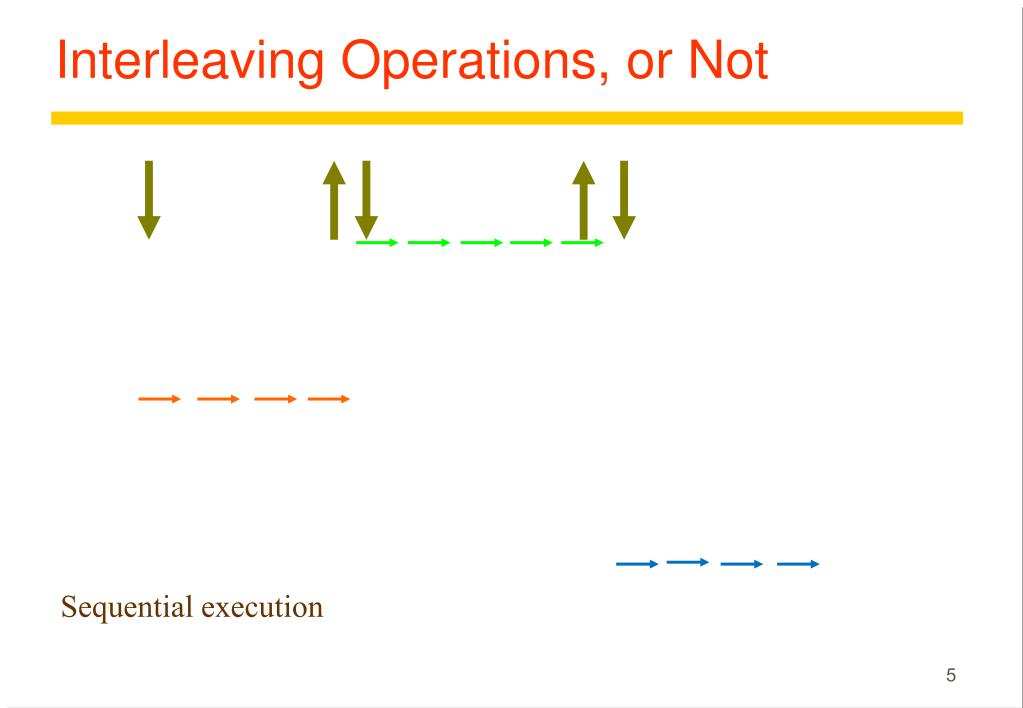 Interleaving Operations, or Not

Sequential execution

5